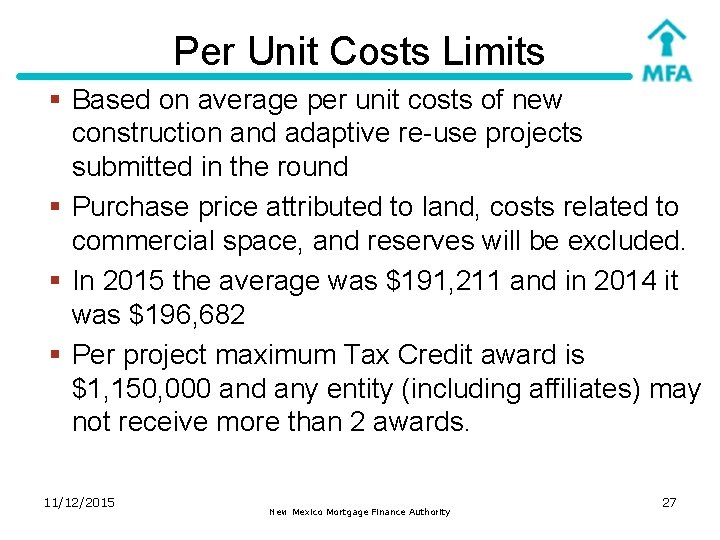 Per Unit Costs Limits

MFA

▪ Based on average per unit costs of new construction and adaptive re-use projects submitted in the round

▪ Purchase price attributed to land, costs related to commercial space, and reserves will be excluded.

▪ In 2015 the average was \$191,211 and in 2014 it was \$196,682

▪ Per project maximum Tax Credit award is \$1,150,000 and any entity (including affiliates) may not receive more than 2 awards.

11/12/2015

New Mexico Mortgage Finance Authority

27